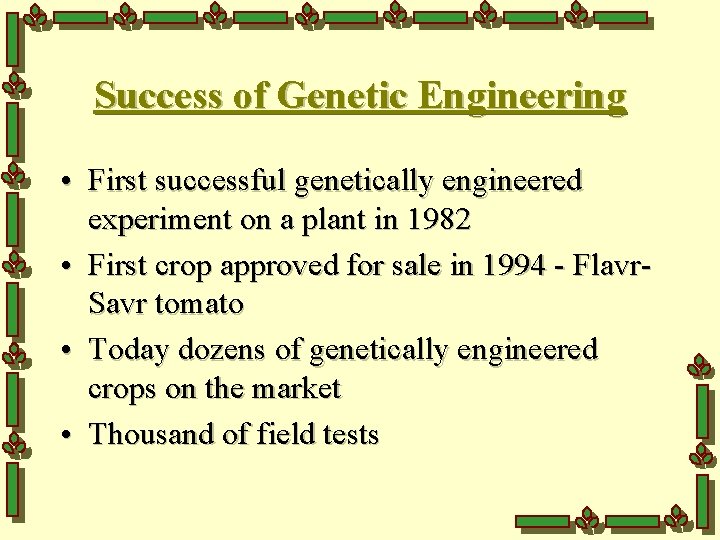 Success of Genetic Engineering

• First successful genetically engineered experiment on a plant in 1982

• First crop approved for sale in 1994 - Flavr-Savr tomato

• Today dozens of genetically engineered crops on the market

• Thousand of field tests